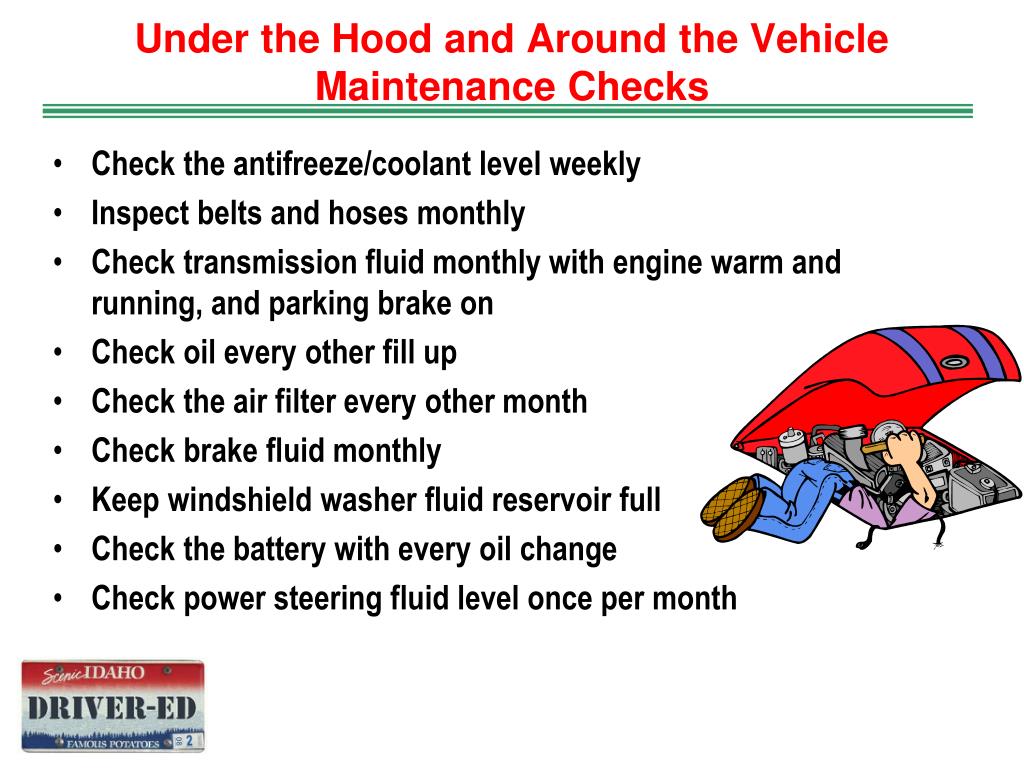 Under the Hood and Around the Vehicle Maintenance Checks

• Check the antifreeze/coolant level weekly
• Inspect belts and hoses monthly
• Check transmission fluid monthly with engine warm and running, and parking brake on
• Check oil every other fill up
• Check the air filter every other month
• Check brake fluid monthly
• Keep windshield washer fluid reservoir full
• Check the battery with every oil change
• Check power steering fluid level once per month

Scenic IDAHO
DRIVER-ED
FAMOUS POTATOES
2